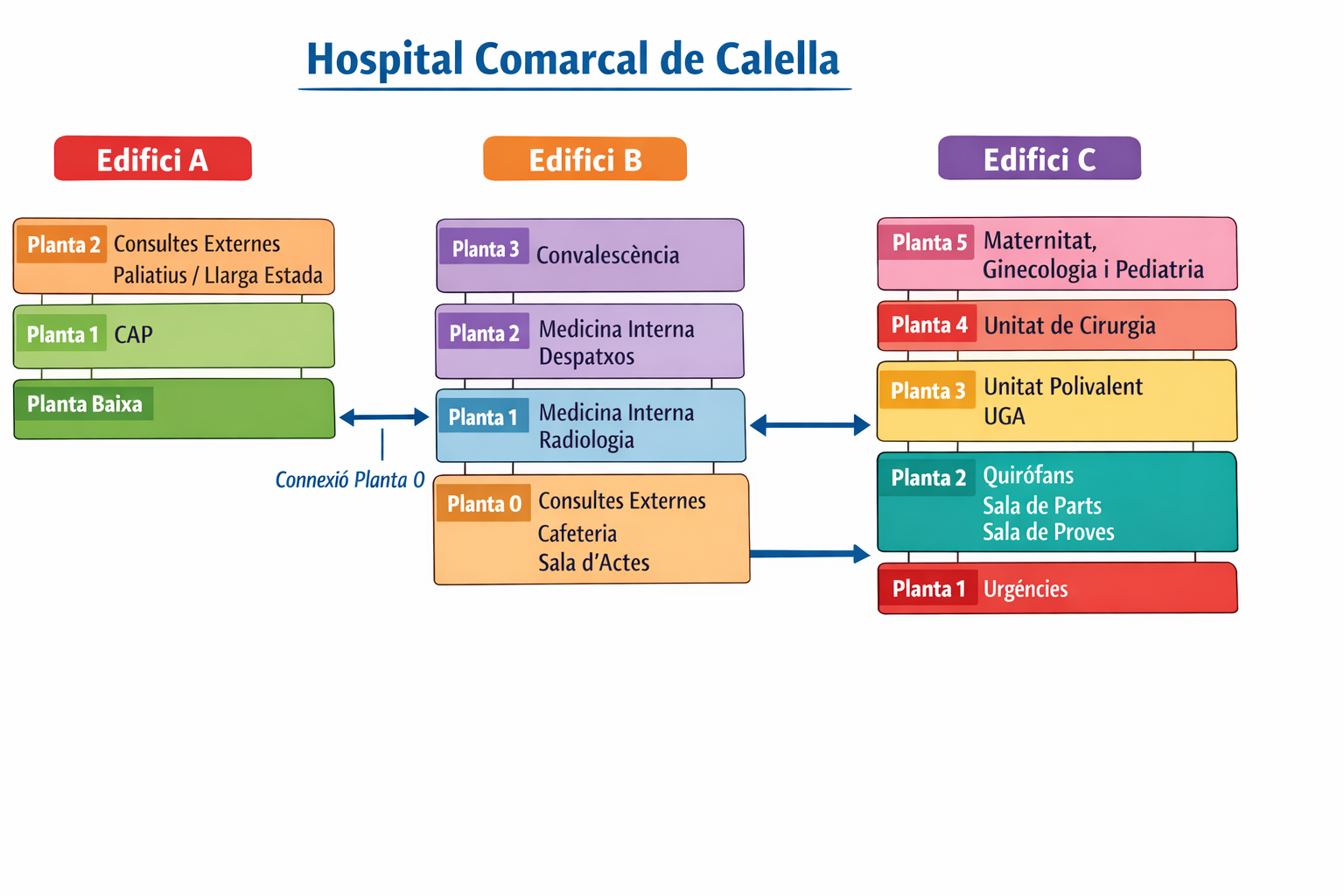 Hospital Comarcal de Calella

Edifici A

Planta 2 Consultes Externes
Paliatius / Llarga Estada

Planta 1 CAP

Planta Baixa

Connexió Planta 0

Edifici B

Planta 3 Convalescència

Planta 2 Medicina Interna
Despatxos

Planta 1 Medicina Interna
Radiologia

Planta 0 Consultes Externes
Cafeteria
Sala d'Actes

Edifici C

Planta 5 Maternitat,
Ginecologia i Pediatria

Planta 4 Unitat de Cirurgia

Planta 3 Unitat Polivalent
UGA

Planta 2 Quirófans
Sala de Parts
Sala de Proves

Planta 1 Urgéncies